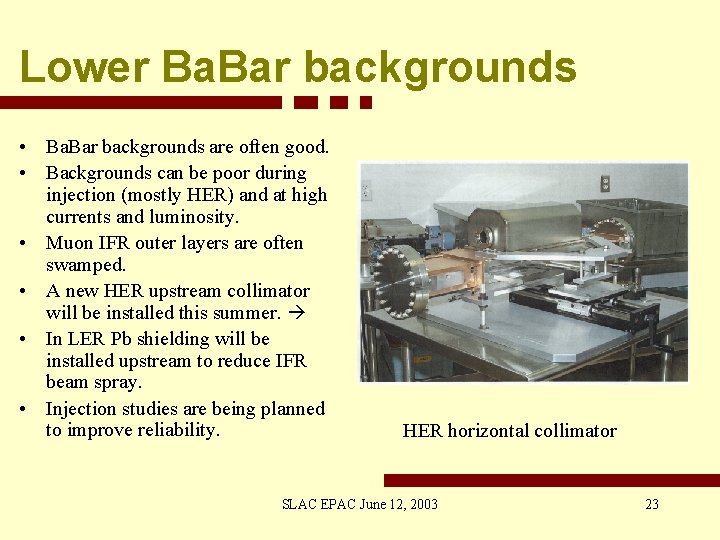 Lower BaBar backgrounds

• BaBar backgrounds are often good.
• Backgrounds can be poor during injection (mostly HER) and at high currents and luminosity.
• Muon IFR outer layers are often swamped.
• A new HER upstream collimator will be installed this summer. →
• In LER Pb shielding will be installed upstream to reduce IFR beam spray.
• Injection studies are being planned to improve reliability.

HER horizontal collimator

SLAC EPAC June 12, 2003

23